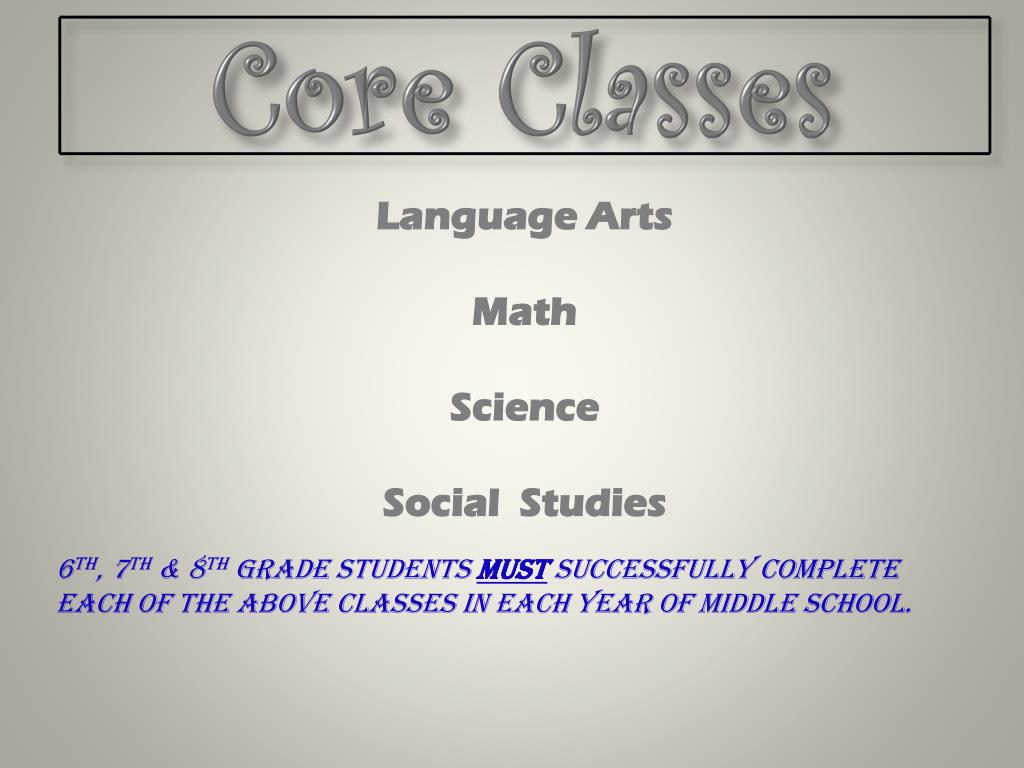 Core Classes

Language Arts

Math

Science

Social Studies

6TH, 7TH & 8TH GRADE STUDENTS MUST SUCCESSFULLY COMPLETE EACH OF THE ABOVE CLASSES IN EACH YEAR OF MIDDLE SCHOOL.